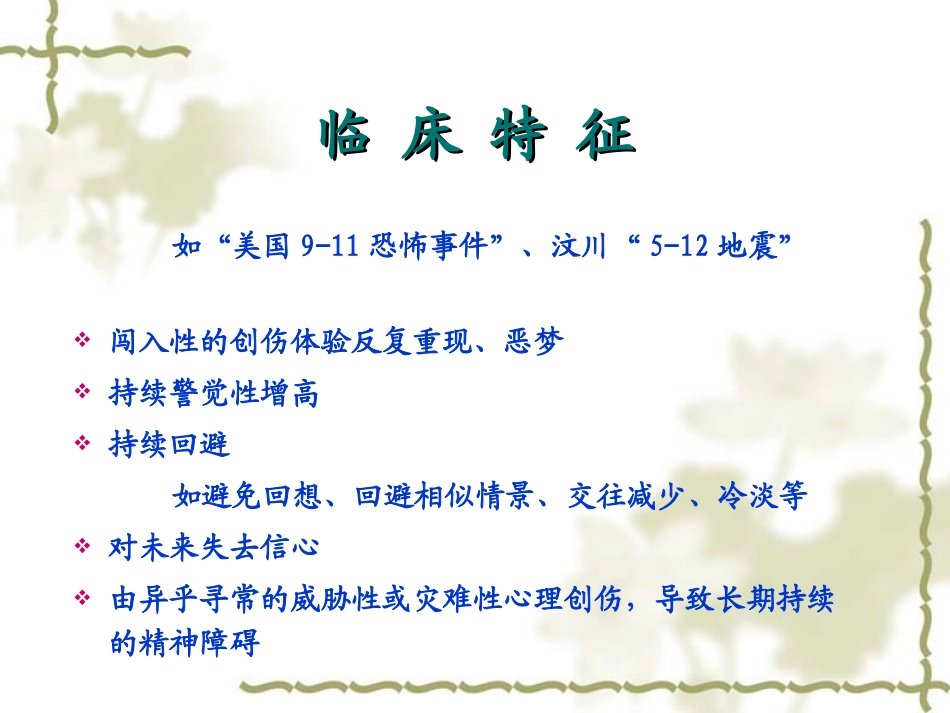 临 床 特 征

如“美国 9-11 恐怖事件”、汶川“ 5-12 地震”

❖ 闯入性的创伤体验反复重现、恶梦
❖ 持续警觉性增高
❖ 持续回避
如避免回想、回避相似情景、交往减少、冷淡等
❖ 对未来失去信心
❖ 由异乎寻常的威胁性或灾难性心理创伤，导致长期持续的精神障碍